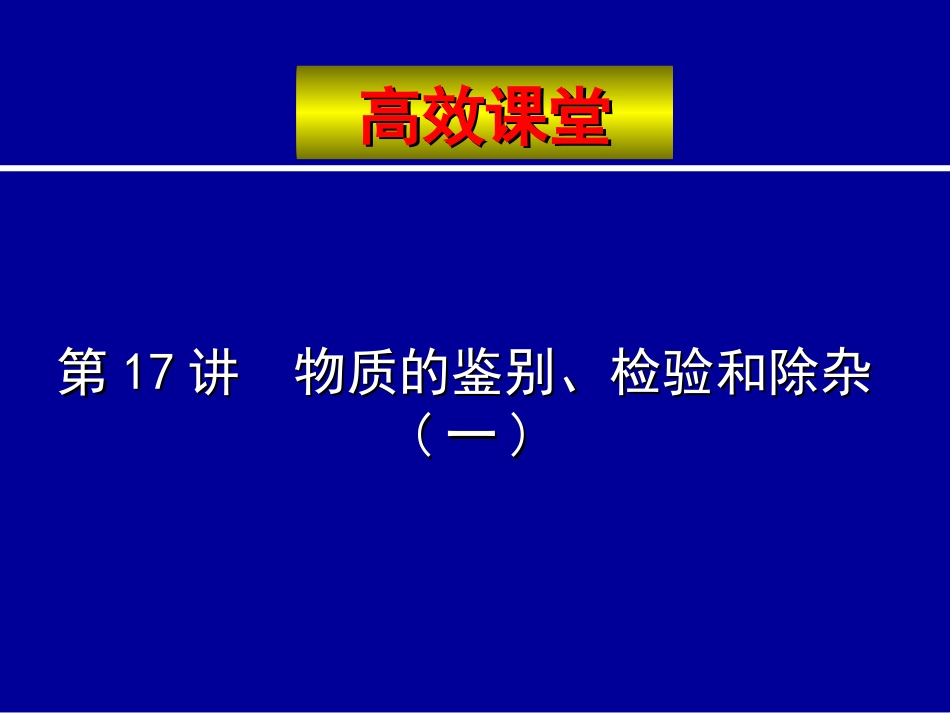 高效课堂

第 17 讲　物质的鉴别、检验和除杂（一）